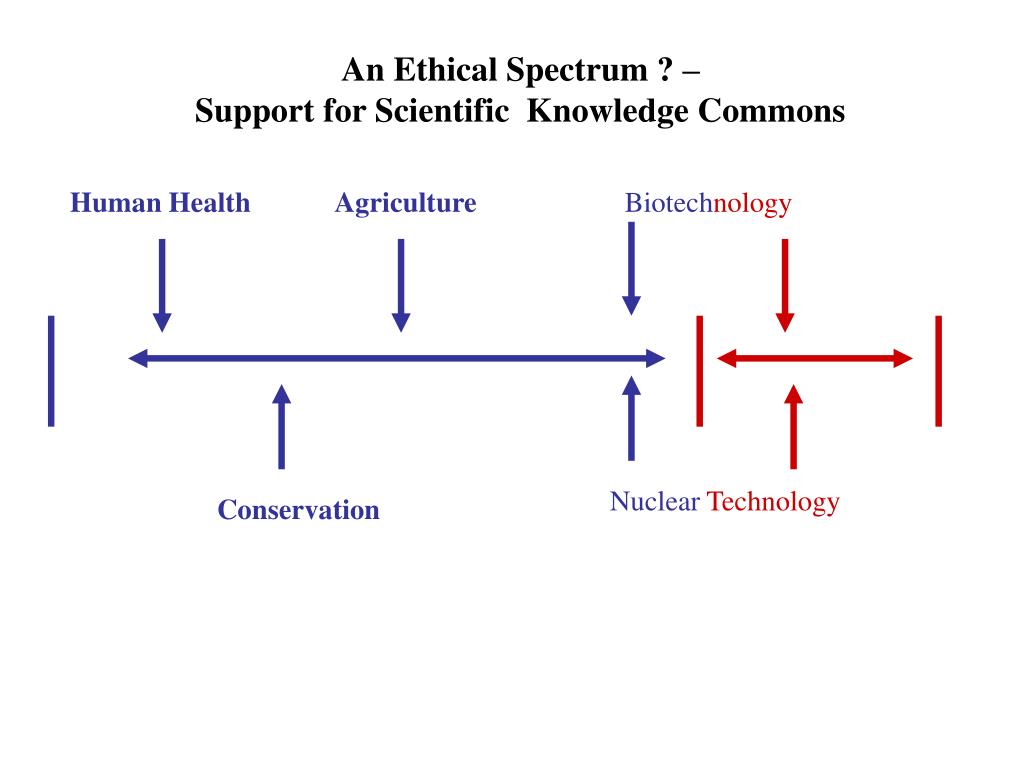 An Ethical Spectrum ? –
Support for Scientific Knowledge Commons

Human Health

Agriculture

Biotechnology

Conservation

Nuclear Technology